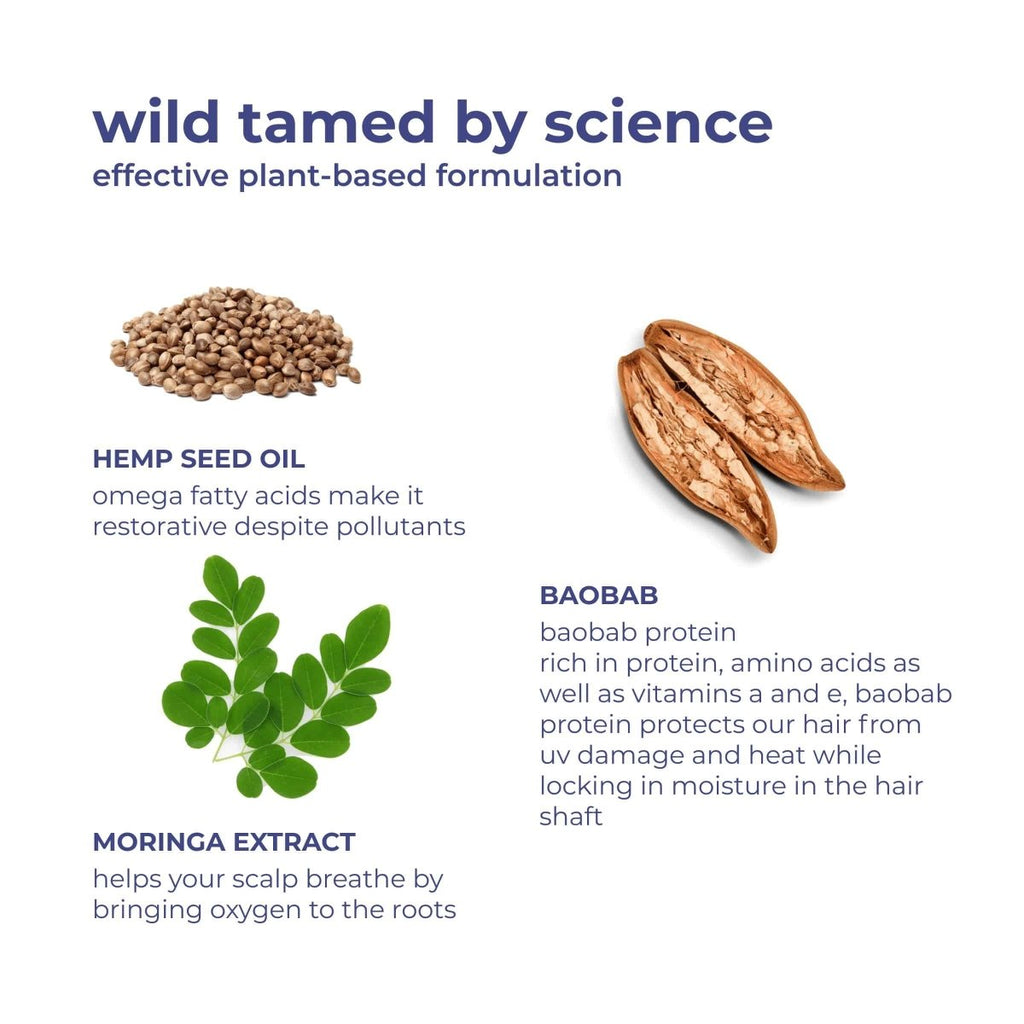 wild tamed by science
effective plant-based formulation

HEMP SEED OIL
omega fatty acids make it restorative despite pollutants

MORINGA EXTRACT
helps your scalp breathe by bringing oxygen to the roots

BAOBAB
baobab protein
rich in protein, amino acids as well as vitamins a and e, baobab protein protects our hair from uv damage and heat while locking in moisture in the hair shaft